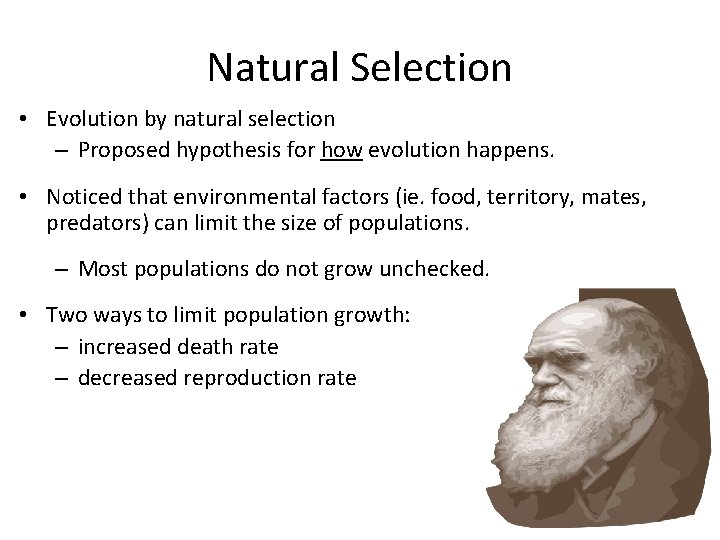 Natural Selection

• Evolution by natural selection
– Proposed hypothesis for how evolution happens.

• Noticed that environmental factors (ie. food, territory, mates, predators) can limit the size of populations.

– Most populations do not grow unchecked.

• Two ways to limit population growth:
– increased death rate
– decreased reproduction rate